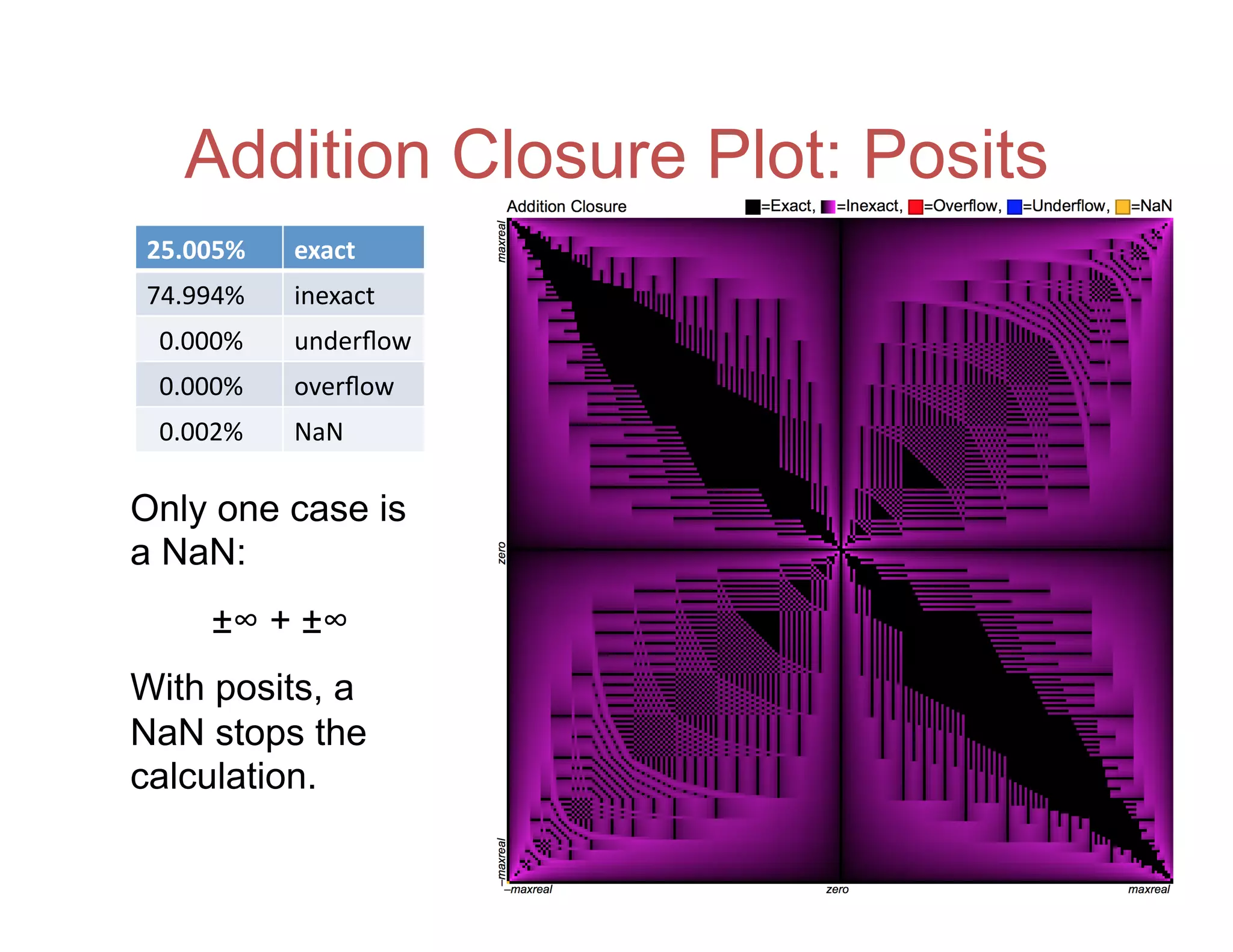 Addition Closure Plot: Posits

| 25.005% | exact |
|---|---|
| 74.994% | inexact |
| 0.000% | underflow |
| 0.000% | overflow |
| 0.002% | NaN |

Only one case is a NaN:

$\pm\infty + \pm\infty$

With posits, a NaN stops the calculation.

Addition Closure

=Exact, =Inexact, =Overflow, =Underflow, =NaN

maxreal

zero

–maxreal

–maxreal

zero

maxreal